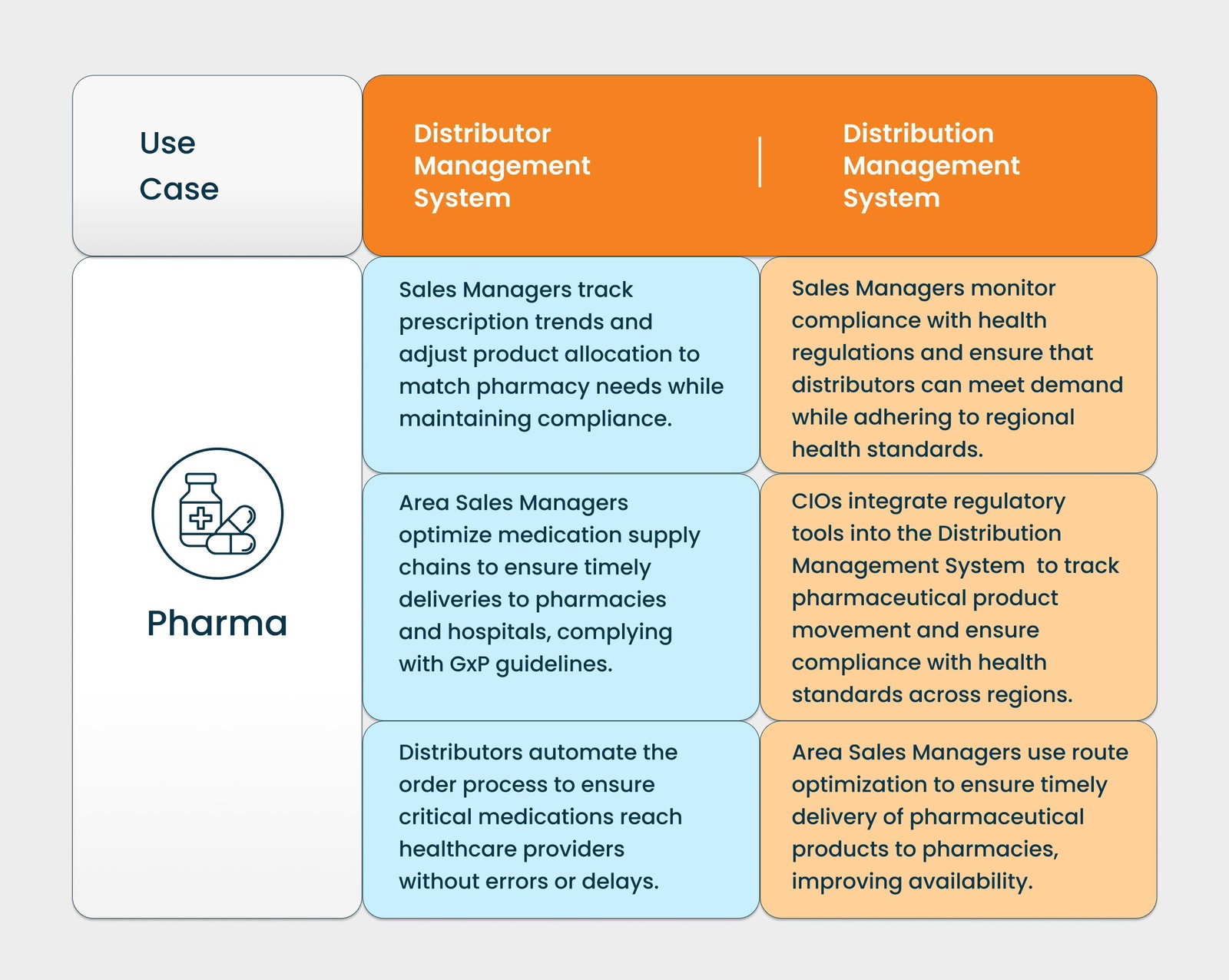 | Use Case | Distributor Management System | Distribution Management System |
|---|---|---|
| Pharma | Sales Managers track prescription trends and adjust product allocation to match pharmacy needs while maintaining compliance. | Sales Managers monitor compliance with health regulations and ensure that distributors can meet demand while adhering to regional health standards. |
| | Area Sales Managers optimize medication supply chains to ensure timely deliveries to pharmacies and hospitals, complying with GxP guidelines. | CIOs integrate regulatory tools into the Distribution Management System  to track pharmaceutical product movement and ensure compliance with health standards across regions. |
| | Distributors automate the order process to ensure critical medications reach healthcare providers without errors or delays. | Area Sales Managers use route optimization to ensure timely delivery of pharmaceutical products to pharmacies, improving availability. |